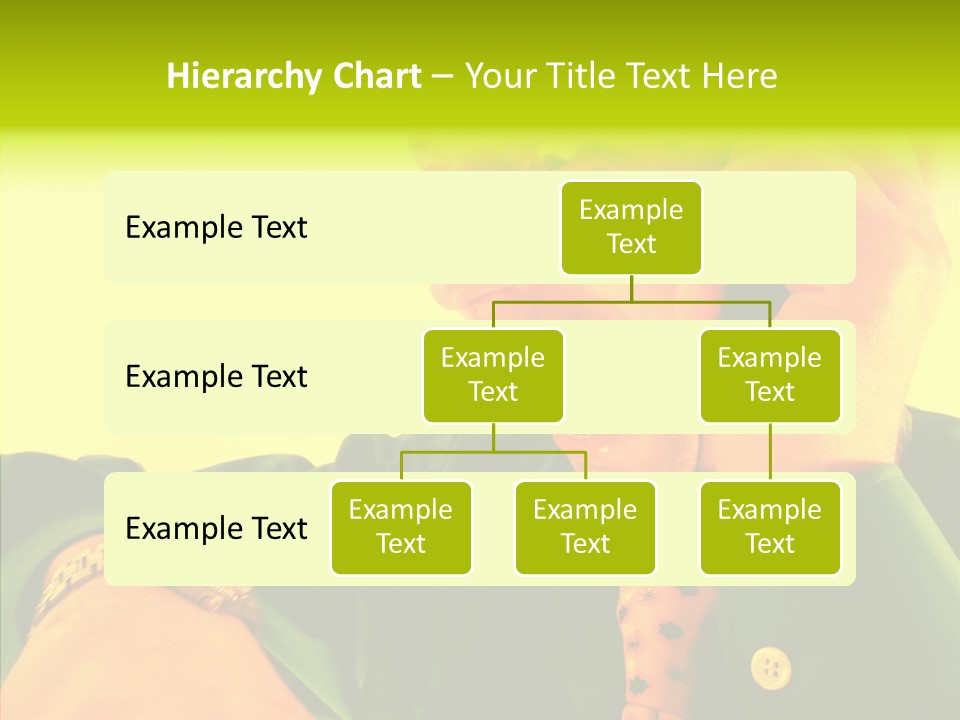 Hierarchy Chart – Your Title Text Here

Example Text

Example Text

Example Text

Example Text

Example Text

Example Text

Example Text

Example Text

Example Text